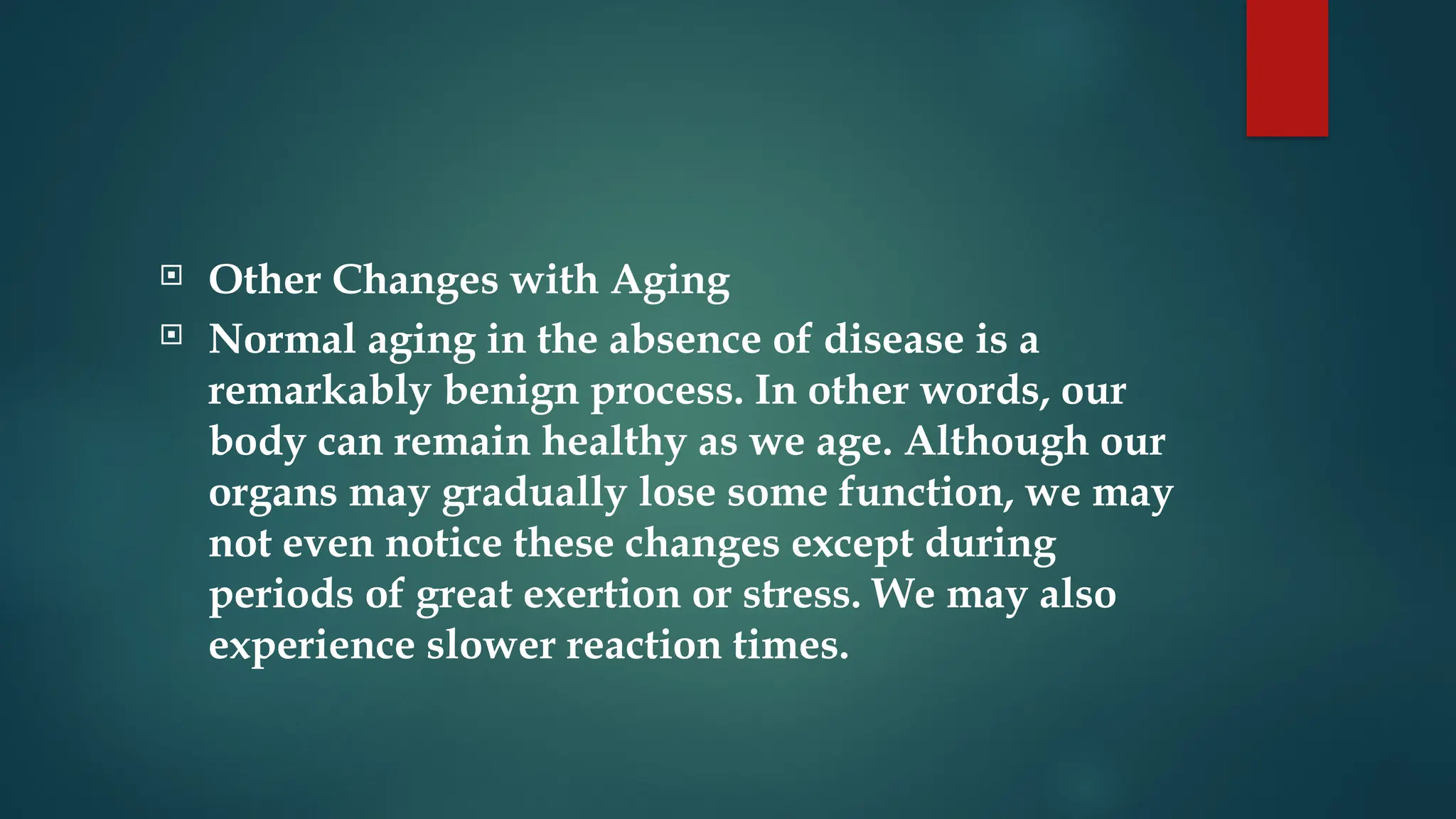 Other Changes with Aging

Normal aging in the absence of disease is a remarkably benign process. In other words, our body can remain healthy as we age. Although our organs may gradually lose some function, we may not even notice these changes except during periods of great exertion or stress. We may also experience slower reaction times.